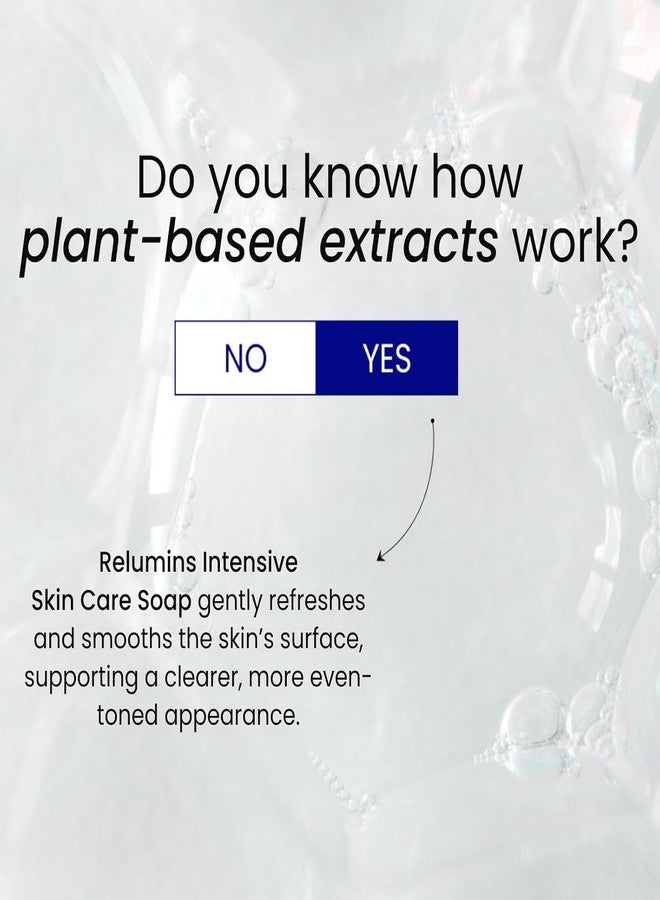 Do you know how plant-based extracts work?

NO

YES

Relumins Intensive Skin Care Soap gently refreshes and smooths the skin's surface, supporting a clearer, more even-toned appearance.